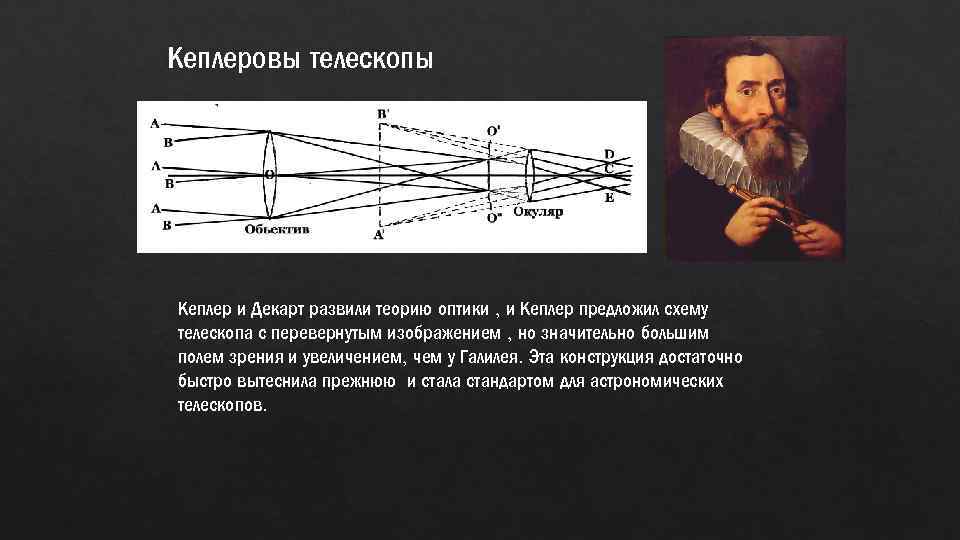 Кеплеровы телескопы

A
B
A
B
A
B
O
Объектив
B'
A'
O'
O"
Окуляр
D
C
E

Кеплер и Декарт развили теорию оптики , и Кеплер предложил схему телескопа с перевернутым изображением , но значительно большим полем зрения и увеличением, чем у Галилея. Эта конструкция достаточно быстро вытеснила прежнюю и стала стандартом для астрономических телескопов.